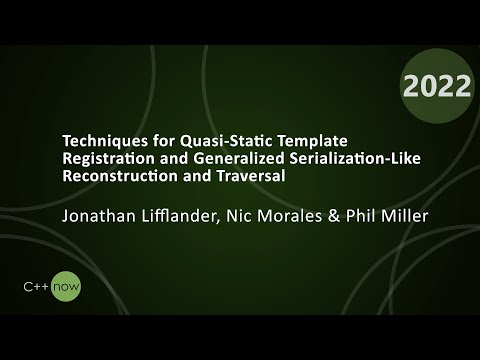 2022

Techniques for Quasi-Static Template Registration and Generalized Serialization-Like Reconstruction and Traversal

Jonathan Lifflander, Nic Morales & Phil Miller

C++ now